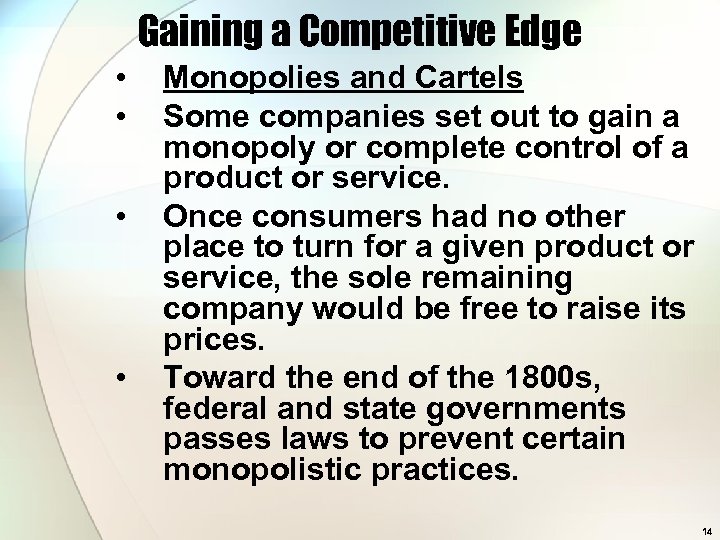 Gaining a Competitive Edge

• Monopolies and Cartels

• Some companies set out to gain a monopoly or complete control of a product or service.

• Once consumers had no other place to turn for a given product or service, the sole remaining company would be free to raise its prices.

• Toward the end of the 1800s, federal and state governments passes laws to prevent certain monopolistic practices.

14